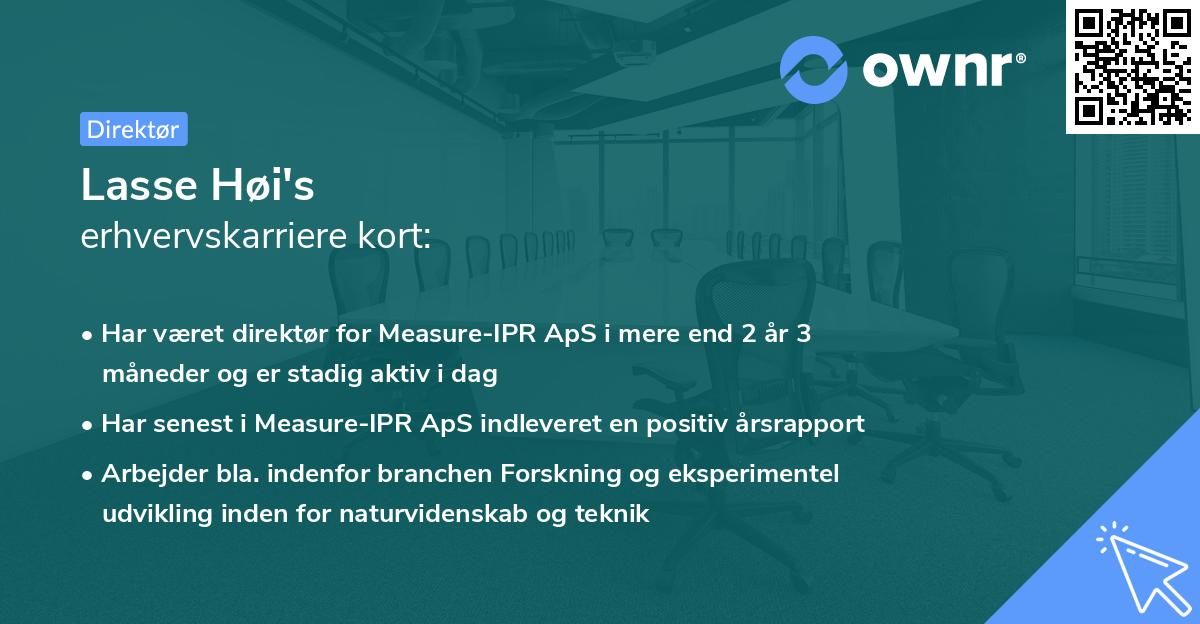 ownr®

Direktør

Lasse Høi's
erhvervskarriere kort:

• Har været direktør for Measure-IPR ApS i mere end 2 år 3 måneder og er stadig aktiv i dag

• Har senest i Measure-IPR ApS indleveret en positiv årsrapport

• Arbejder bla. indenfor branchen Forskning og eksperimentel udvikling inden for naturvidenskab og teknik